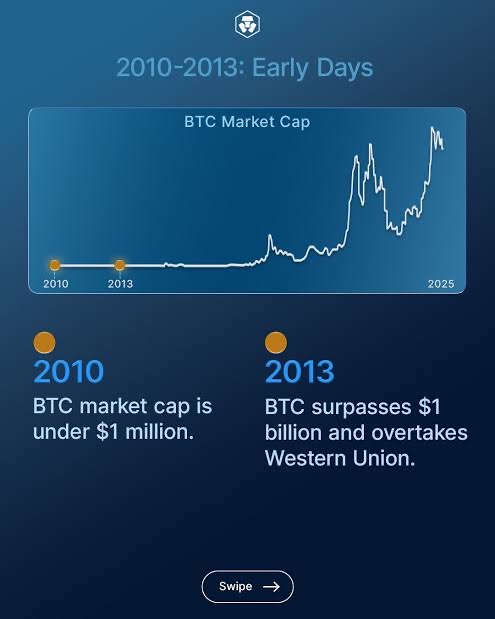 2010-2013: Early Days

BTC Market Cap

2010
2013
2025

2010
BTC market cap is under \$1 million.

2013
BTC surpasses \$1 billion and overtakes Western Union.

Swipe →